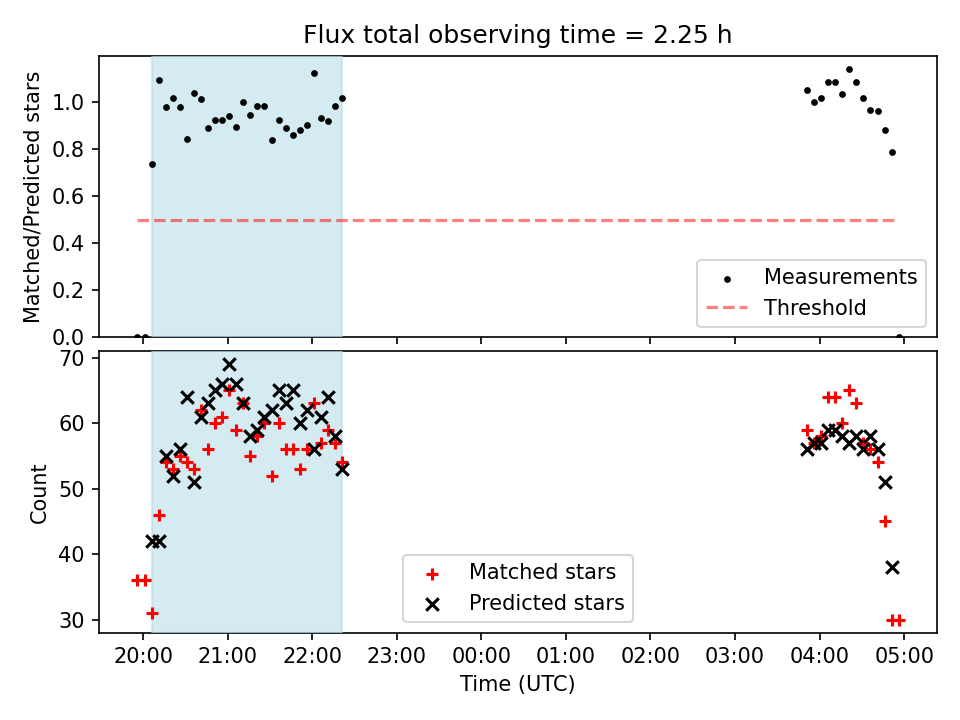 Flux total observing time = 2.25 h

Matched/Predicted stars

1.0
0.8
0.6
0.4
0.2
0.0

Measurements
Threshold

Count

70
60
50
40
30

Matched stars
Predicted stars

20:00 21:00 22:00 23:00 00:00 01:00 02:00 03:00 04:00 05:00

Time (UTC)